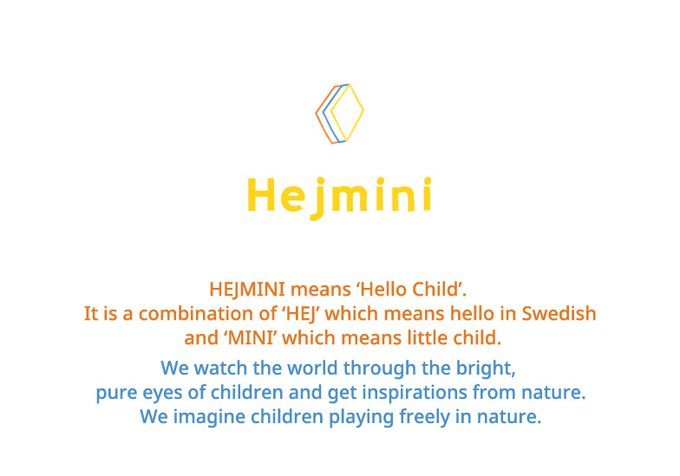 Hejmini

HEJMINI means ‘Hello Child’.
It is a combination of ‘HEJ’ which means hello in Swedish and ‘MINI’ which means little child.

We watch the world through the bright, pure eyes of children and get inspirations from nature. We imagine children playing freely in nature.